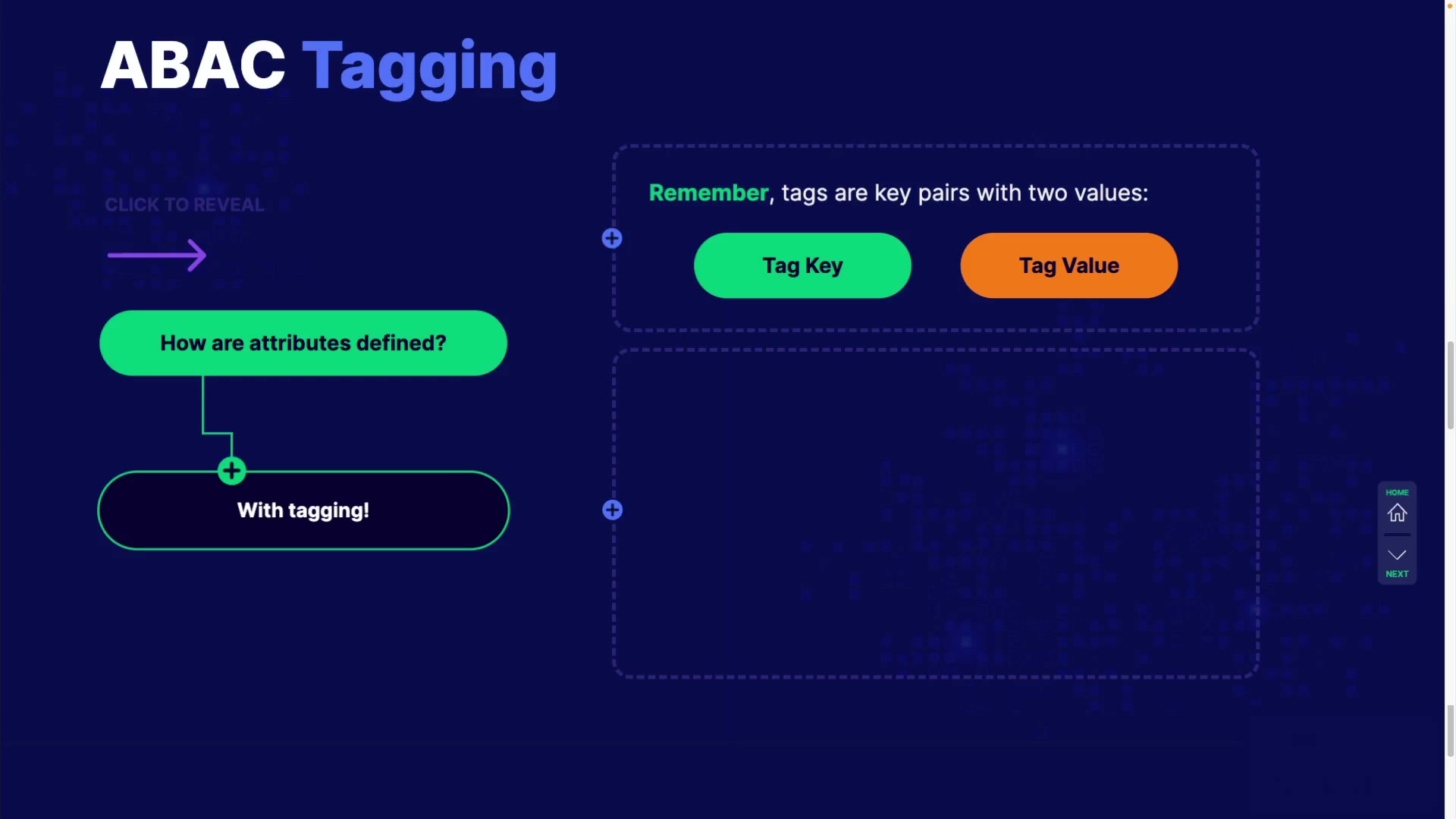 ABAC Tagging

CLICK TO REVEAL

How are attributes defined?

With tagging!

Remember, tags are key pairs with two values:

Tag Key

Tag Value

HOME

NEXT